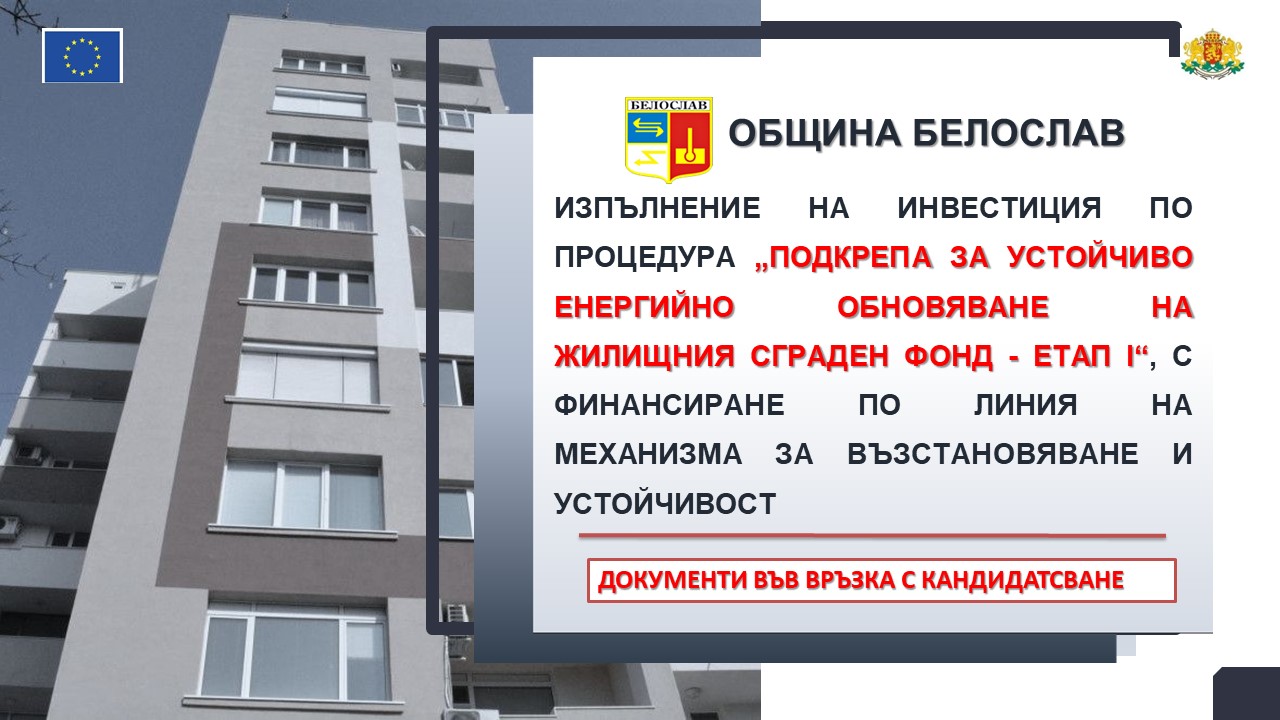 БЕЛОСЛАВ

ОБЩИНА БЕЛОСЛАВ

ИЗПЪЛНЕНИЕ НА ИНВЕСТИЦИЯ ПО ПРОЦЕДУРА „ПОДКРЕПА ЗА УСТОЙЧИВО ЕНЕРГИЙНО ОБНОВЯВАНЕ НА ЖИЛИЩНИЯ СГРАДЕН ФОНД - ЕТАП I“, С ФИНАНСИРАНЕ ПО ЛИНИЯ НА МЕХАНИЗМА ЗА ВЪЗСТАНОВЯВАНЕ И УСТОЙЧИВОСТ

ДОКУМЕНТИ ВЪВ ВРЪЗКА С КАНДИДАТСВАНЕ